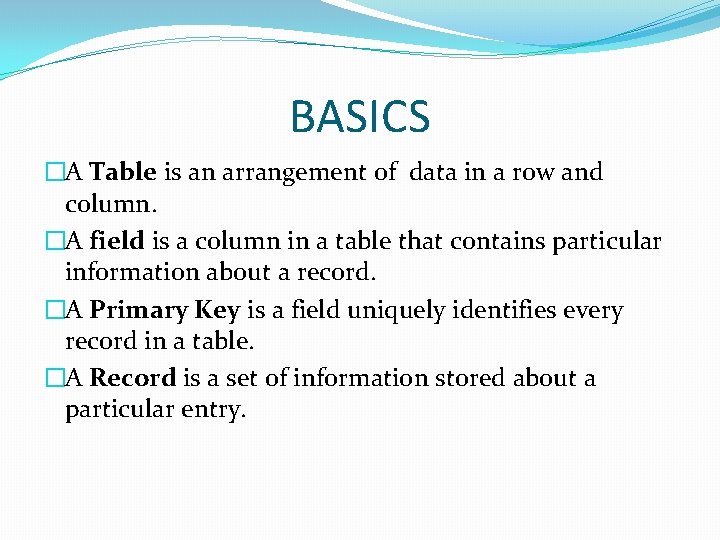 BASICS

□A Table is an arrangement of data in a row and column.

□A field is a column in a table that contains particular information about a record.

□A Primary Key is a field uniquely identifies every record in a table.

□A Record is a set of information stored about a particular entry.